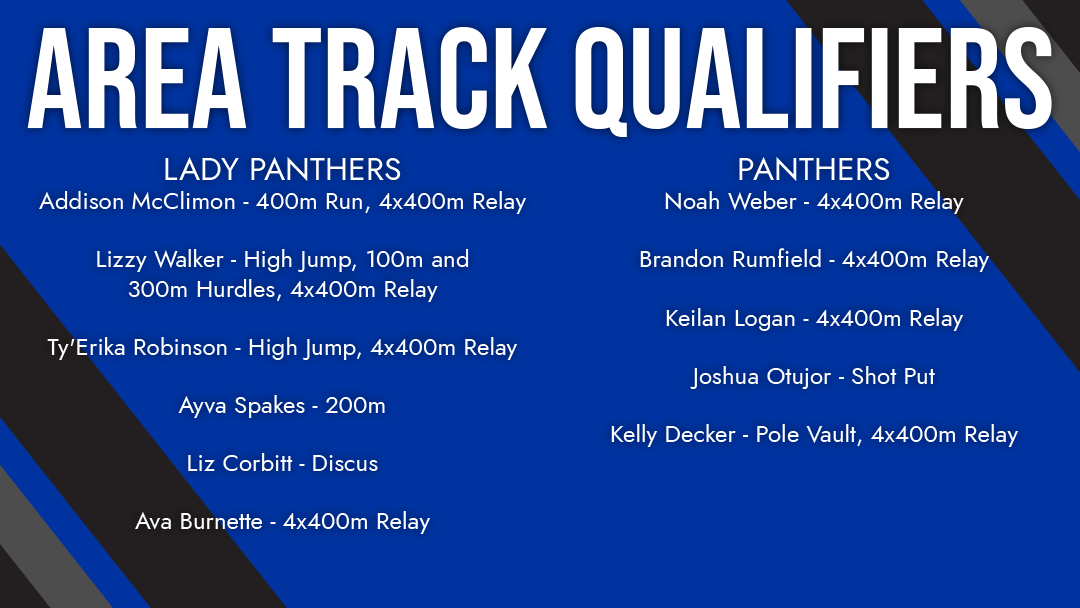 AREA TRACK QUALIFIERS

LADY PANTHERS
Addison McClimon - 400m Run, 4x400m Relay

Lizzy Walker - High Jump, 100m and 300m Hurdles, 4x400m Relay

Ty'Erika Robinson - High Jump, 4x400m Relay

Ayva Spakes - 200m

Liz Corbitt - Discus

Ava Burnette - 4x400m Relay

PANTHERS
Noah Weber - 4x400m Relay

Brandon Rumfield - 4x400m Relay

Keilan Logan - 4x400m Relay

Joshua Otujor - Shot Put

Kelly Decker - Pole Vault, 4x400m Relay